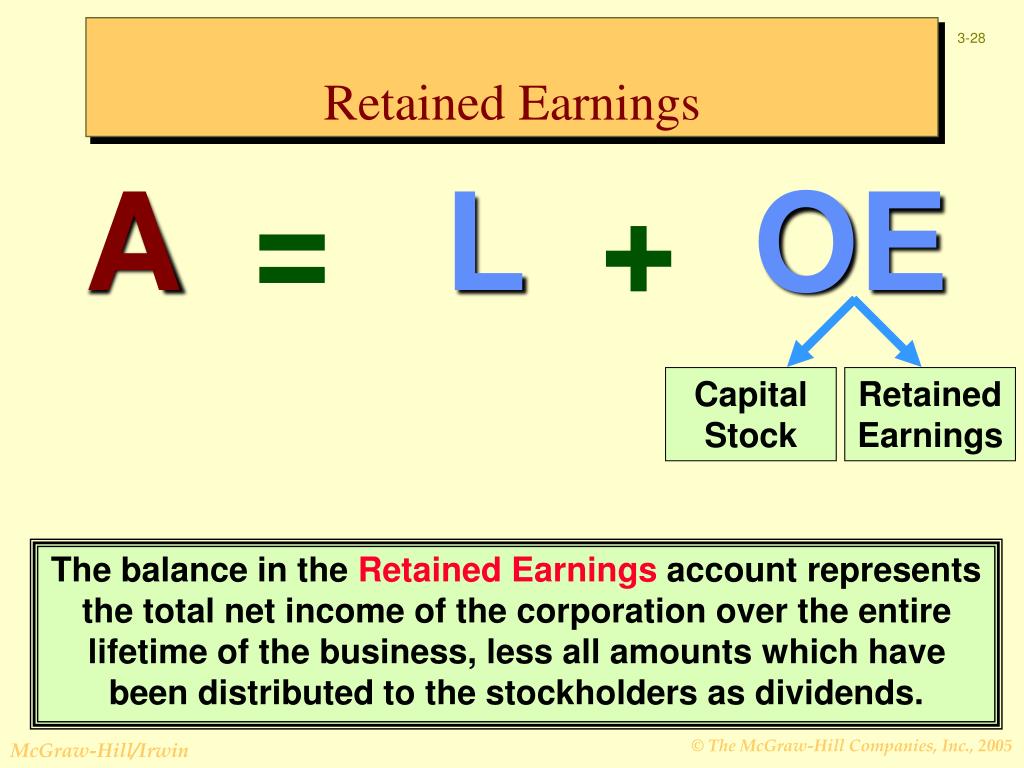 3-28

Retained Earnings

A = L + OE

Capital Stock

Retained Earnings

The balance in the Retained Earnings account represents the total net income of the corporation over the entire lifetime of the business, less all amounts which have been distributed to the stockholders as dividends.

McGraw-Hill/Irwin

© The McGraw-Hill Companies, Inc., 2005